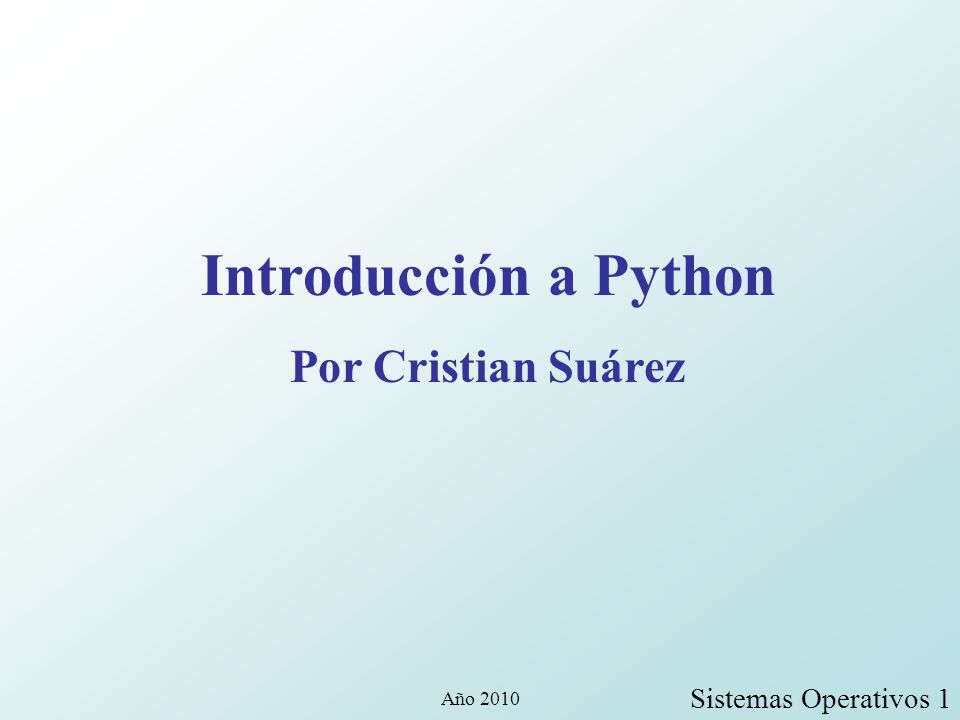 Introducción a Python

Por Cristian Suárez

Año 2010

Sistemas Operativos 1